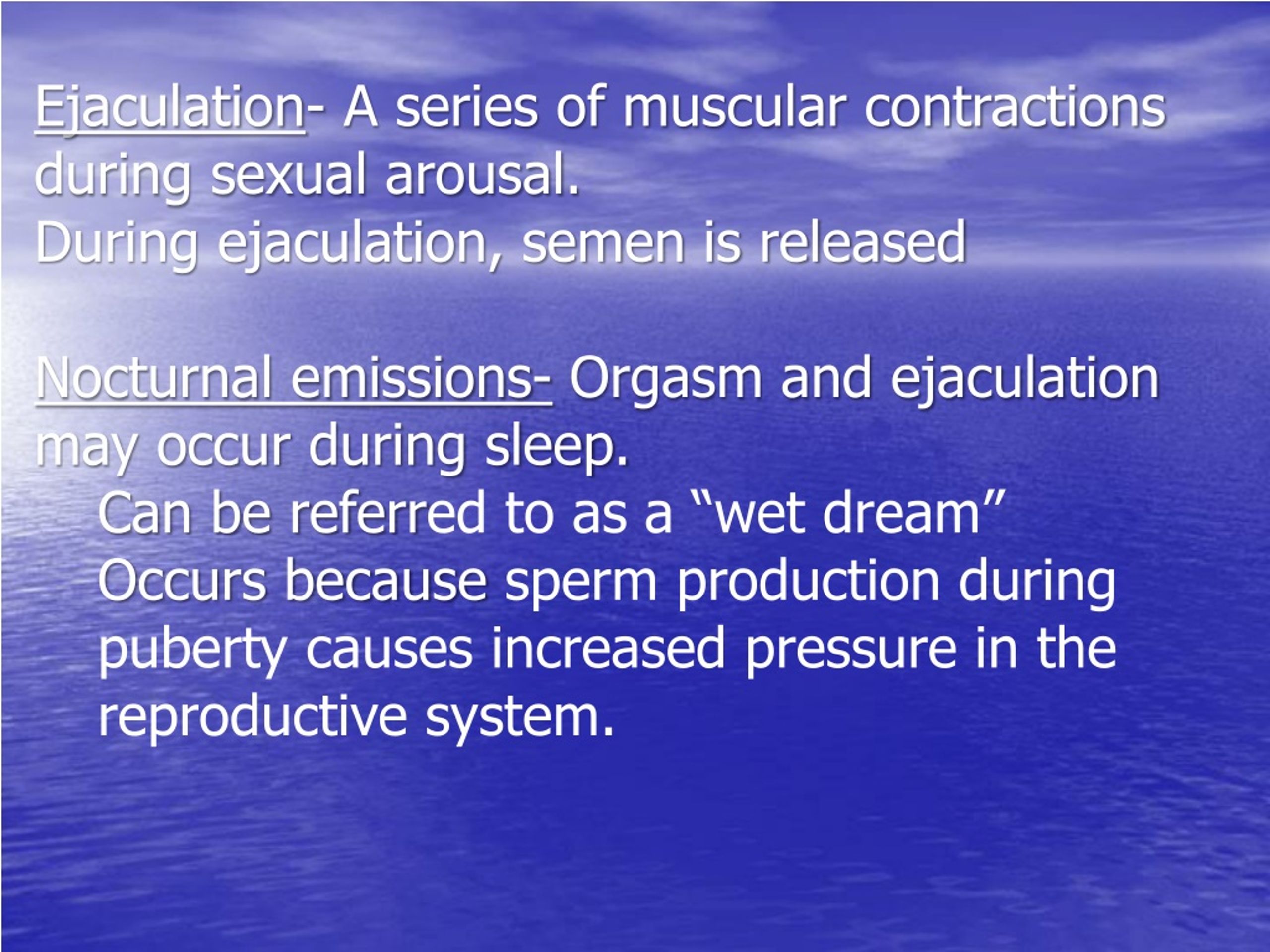 Ejaculation- A series of muscular contractions during sexual arousal.
During ejaculation, semen is released

Nocturnal emissions- Orgasm and ejaculation may occur during sleep.
Can be referred to as a “wet dream”
Occurs because sperm production during puberty causes increased pressure in the reproductive system.